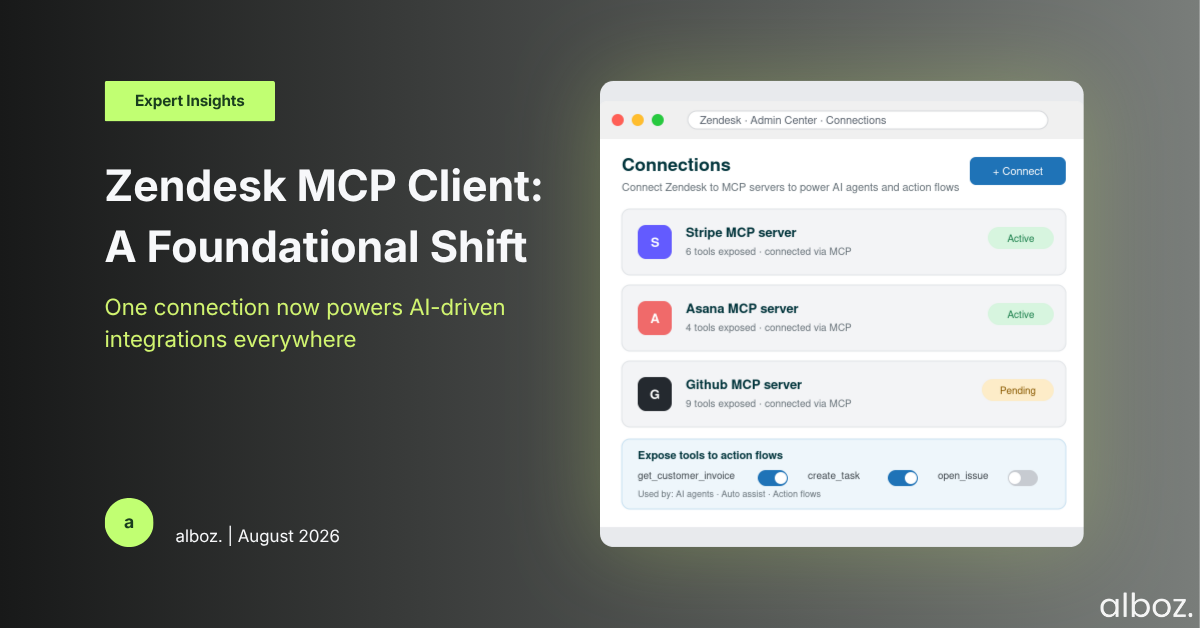 Expert Insights

Zendesk MCP Client: A Foundational Shift

One connection now powers AI-driven integrations everywhere

a

alboz. | August 2026

Zendesk · Admin Center · Connections

Connections

Connect Zendesk to MCP servers to power AI agents and action flows

+ Connect

S

Stripe MCP server

6 tools exposed · connected via MCP

Active

A

Asana MCP server

4 tools exposed · connected via MCP

Active

G

Github MCP server

9 tools exposed · connected via MCP

Pending

Expose tools to action flows

get_customer_invoice

create_task

open_issue

Used by: AI agents · Auto assist · Action flows

alboz.